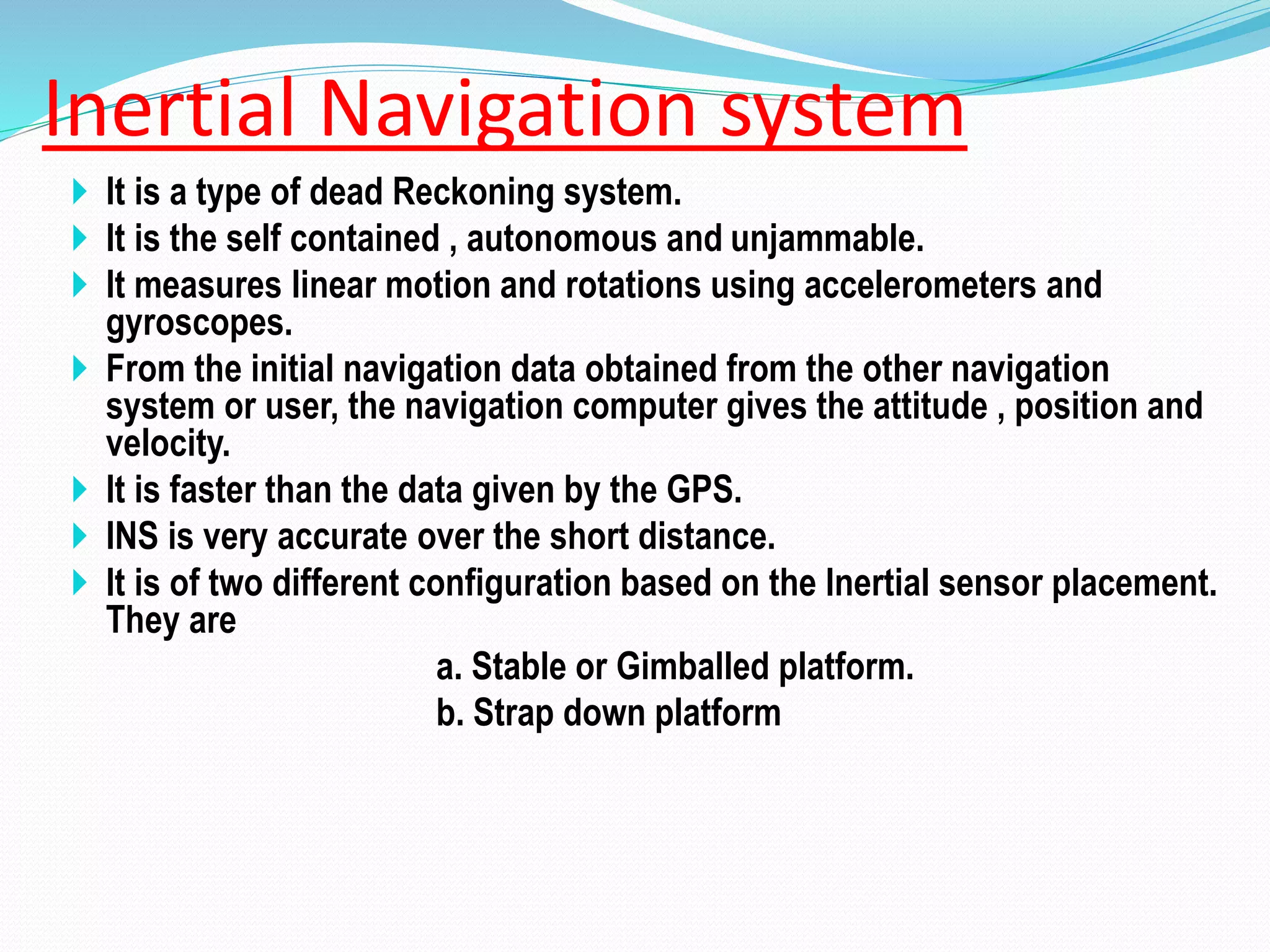 Inertial Navigation system

It is a type of dead Reckoning system.

It is the self contained , autonomous and unjammable.

It measures linear motion and rotations using accelerometers and gyroscopes.

From the initial navigation data obtained from the other navigation system or user, the navigation computer gives the attitude , position and velocity.

It is faster than the data given by the GPS.

INS is very accurate over the short distance.

It is of two different configuration based on the Inertial sensor placement. They are

a. Stable or Gimballed platform.

b. Strap down platform